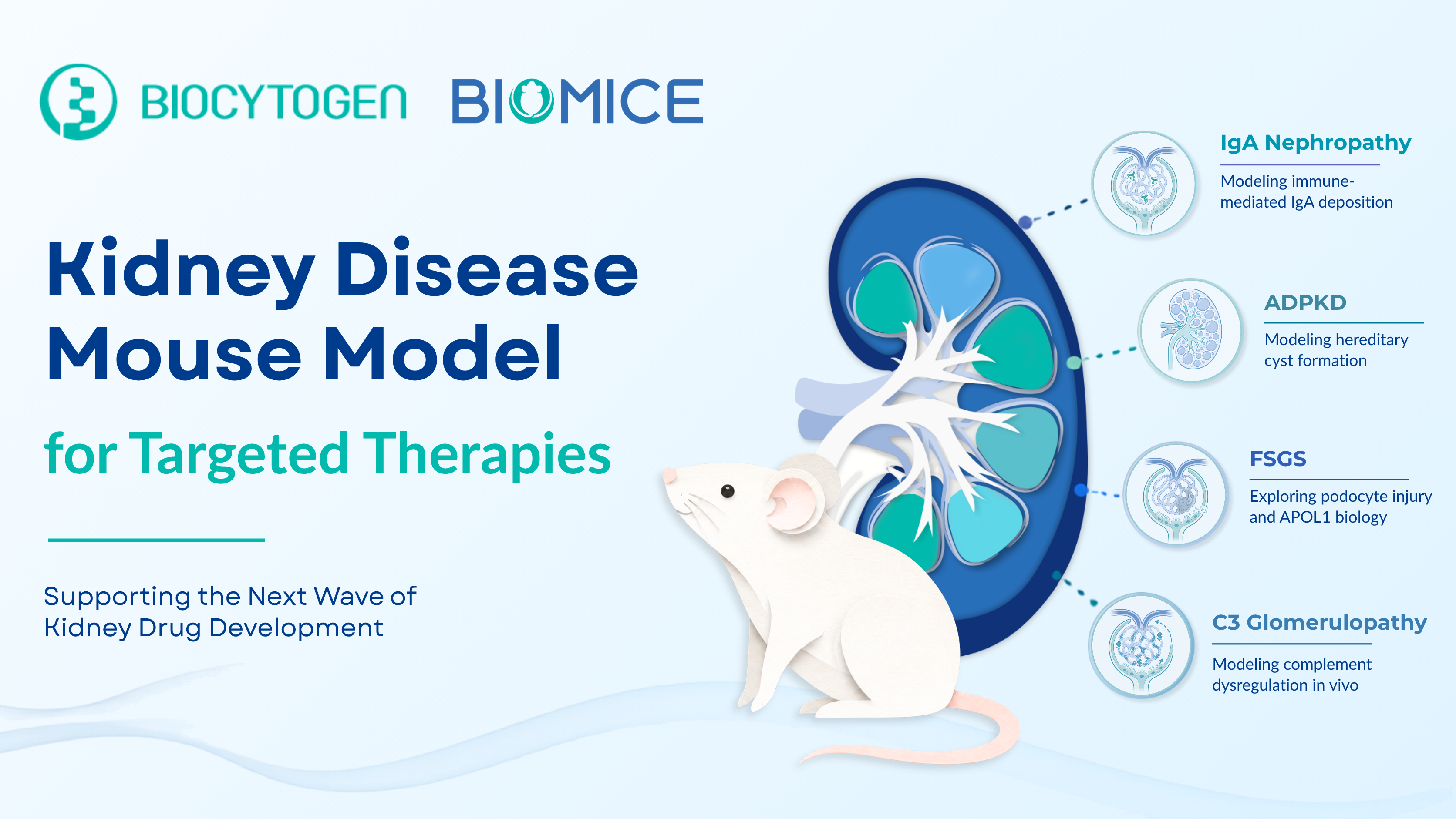 BIOCYTOGEN BIOMICE

Kidney Disease Mouse Model

for Targeted Therapies

Supporting the Next Wave of Kidney Drug Development

IgA Nephropathy

Modeling immune-mediated IgA deposition

ADPKD

Modeling hereditary cyst formation

FSGS

Exploring podocyte injury and APOL1 biology

C3 Glomerulopathy

Modeling complement dysregulation in vivo